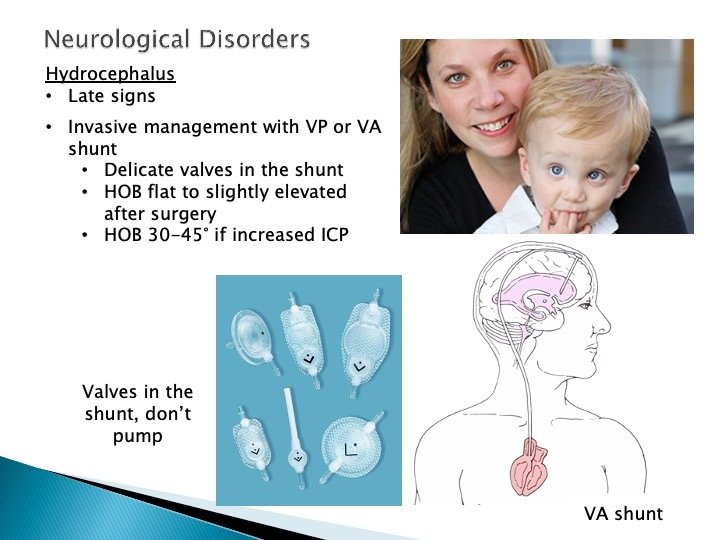 Neurological Disorders

Hydrocephalus
• Late signs
• Invasive management with VP or VA shunt
  • Delicate valves in the shunt
  • HOB flat to slightly elevated after surgery
  • HOB 30-45° if increased ICP

Valves in the shunt, don't pump

VA shunt